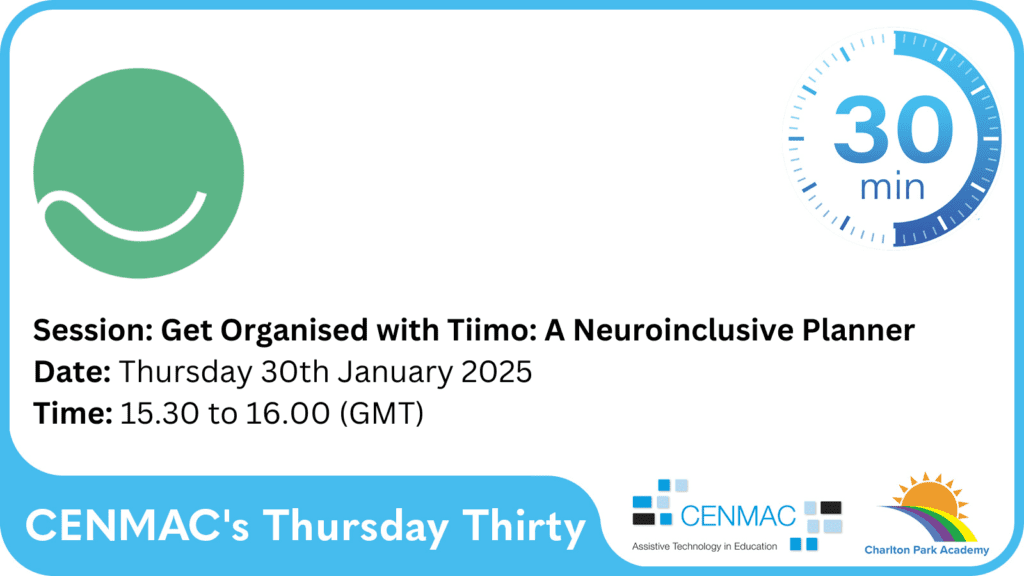 30
min

Session: Get Organised with Tiimo: A Neuroinclusive Planner
Date: Thursday 30th January 2025
Time: 15.30 to 16.00 (GMT)

CENMAC's Thursday Thirty

CENMAC
Assistive Technology in Education

Charlton Park Academy